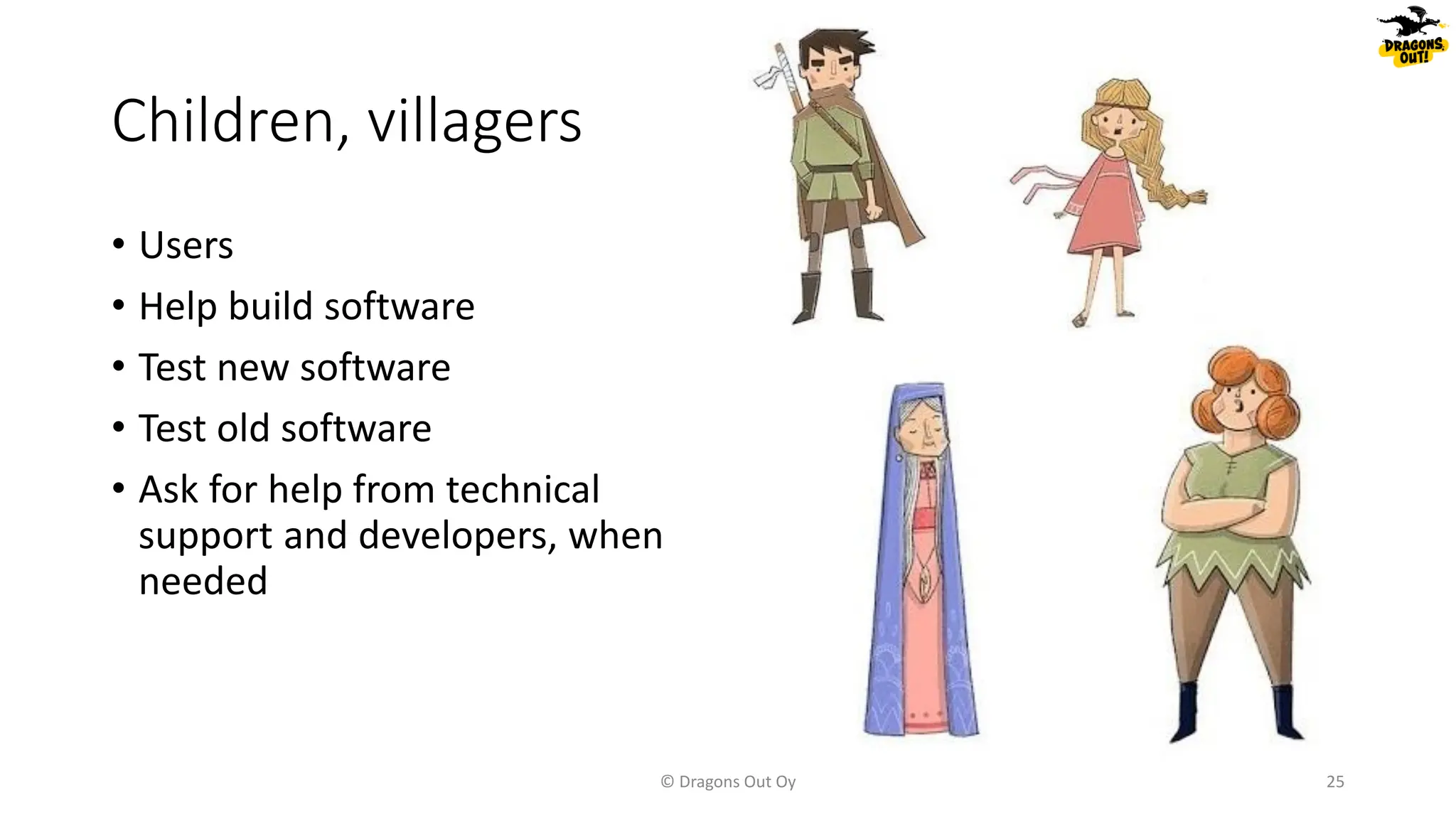 DRAGONS OUT!

Children, villagers

• Users
• Help build software
• Test new software
• Test old software
• Ask for help from technical support and developers, when needed

© Dragons Out Oy

25